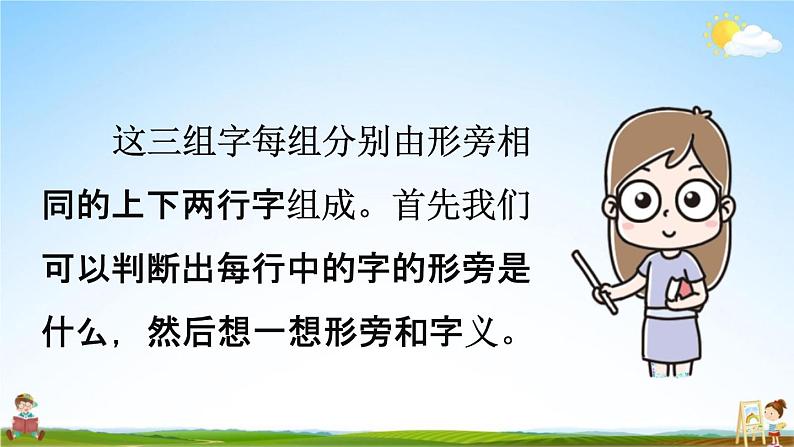 这三组字每组分别由形旁相同的上下两行字组成。首先我们可以判断出每行中的字的形旁是什么，然后想一想形旁和字义。